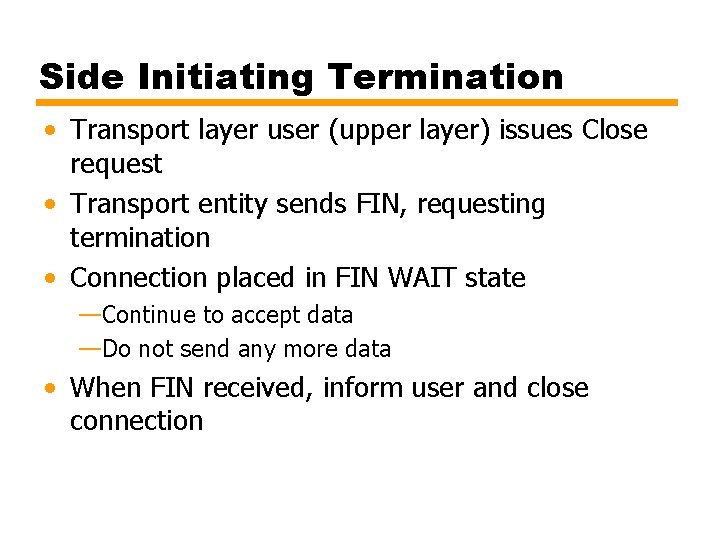 Side Initiating Termination

• Transport layer user (upper layer) issues Close request
• Transport entity sends FIN, requesting termination
• Connection placed in FIN WAIT state
—Continue to accept data
—Do not send any more data
• When FIN received, inform user and close connection